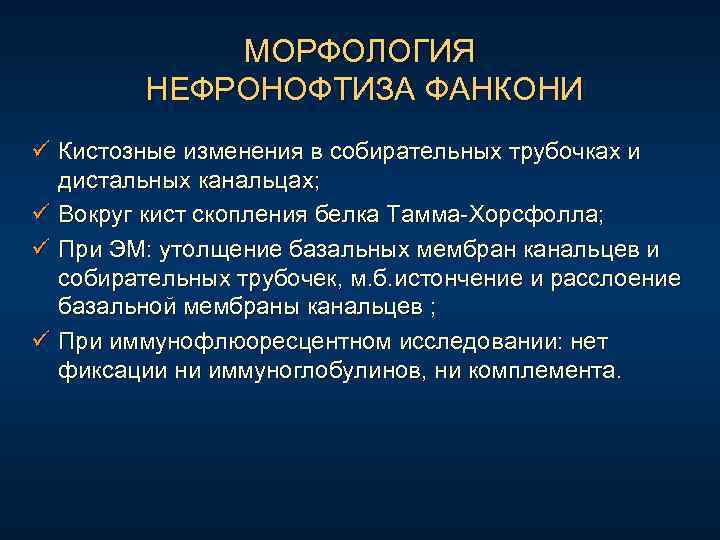 МОРФОЛОГИЯ
НЕФРОНОФТИЗА ФАНКОНИ

✓ Кистозные изменения в собирательных трубочках и дистальных канальцах;

✓ Вокруг кист скопления белка Тамма-Хорсфолла;

✓ При ЭМ: утолщение базальных мембран канальцев и собирательных трубочек, м.б.истончение и расслоение базальной мембраны канальцев ;

✓ При иммунофлюоресцентном исследовании: нет фиксации ни иммуноглобулинов, ни комплемента.